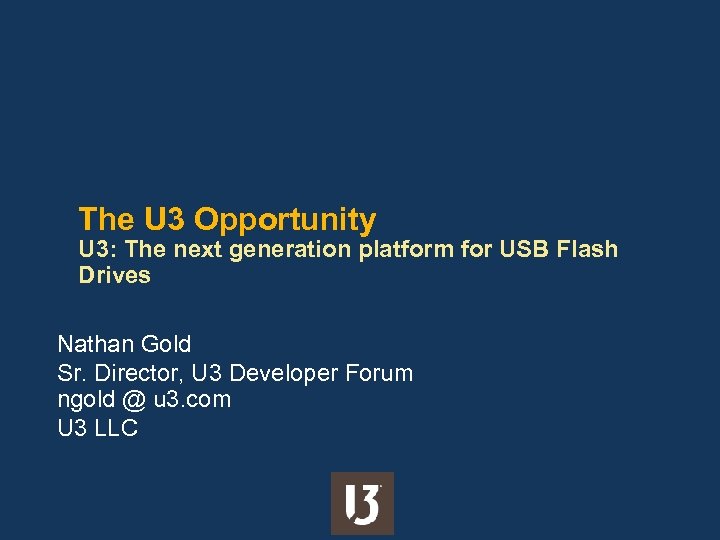 The U3 Opportunity
U3: The next generation platform for USB Flash Drives

Nathan Gold
Sr. Director, U3 Developer Forum
ngold @ u3.com
U3 LLC

U3